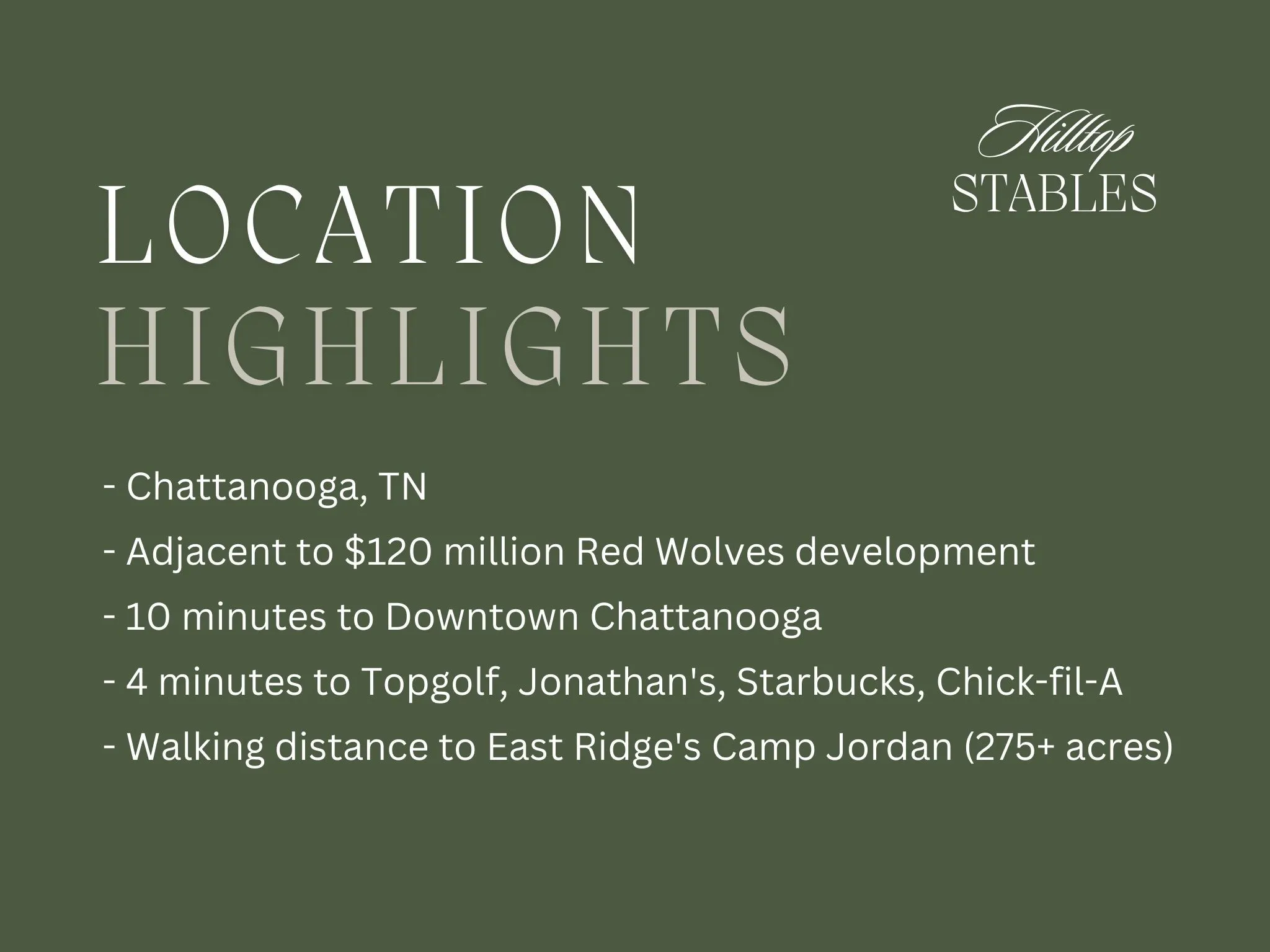 Hilltop
STABLES

LOCATION
HIGHLIGHTS

- Chattanooga, TN
- Adjacent to \$120 million Red Wolves development
- 10 minutes to Downtown Chattanooga
- 4 minutes to Topgolf, Jonathan's, Starbucks, Chick-fil-A
- Walking distance to East Ridge's Camp Jordan (275+ acres)